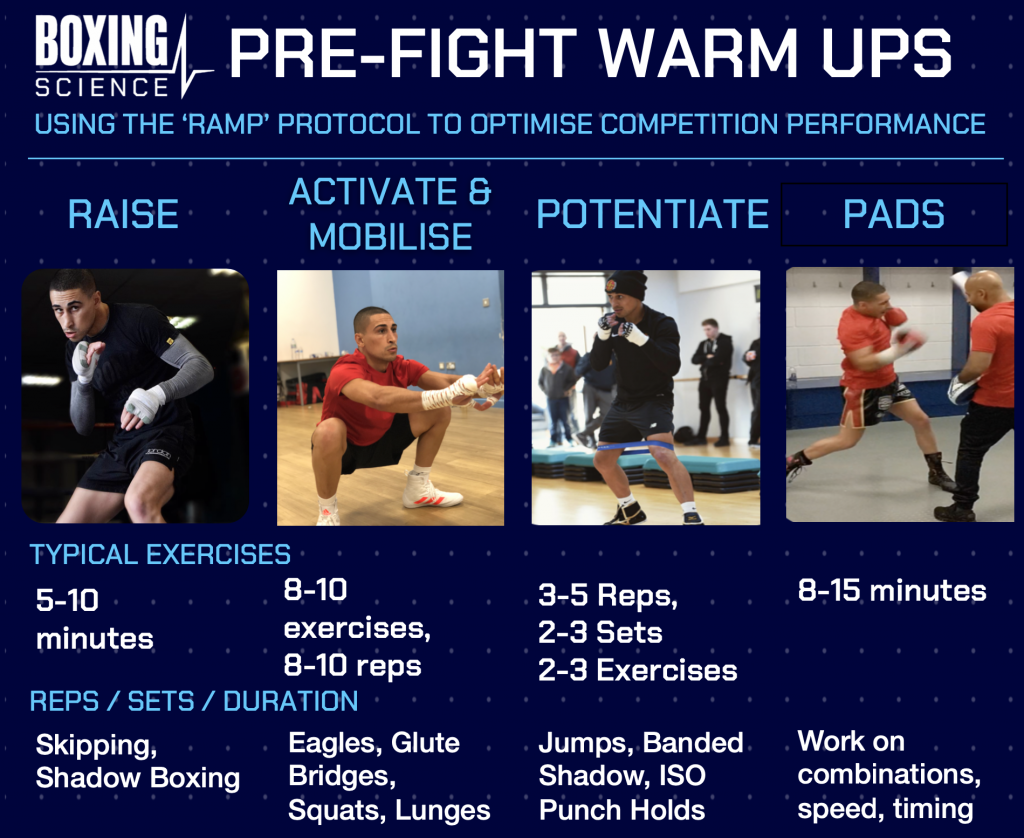 BOXING SCIENCE

PRE-FIGHT WARM UPS

USING THE 'RAMP' PROTOCOL TO OPTIMISE COMPETITION PERFORMANCE

RAISE

ACTIVATE & MOBILISE

POTENTIATE

PADS

TYPICAL EXERCISES

5-10 minutes

8-10 exercises, 8-10 reps

3-5 Reps, 2-3 Sets 2-3 Exercises

8-15 minutes

REPS / SETS / DURATION

Skipping, Shadow Boxing

Eagles, Glute Bridges, Squats, Lunges

Jumps, Banded Shadow, ISO Punch Holds

Work on combinations, speed, timing